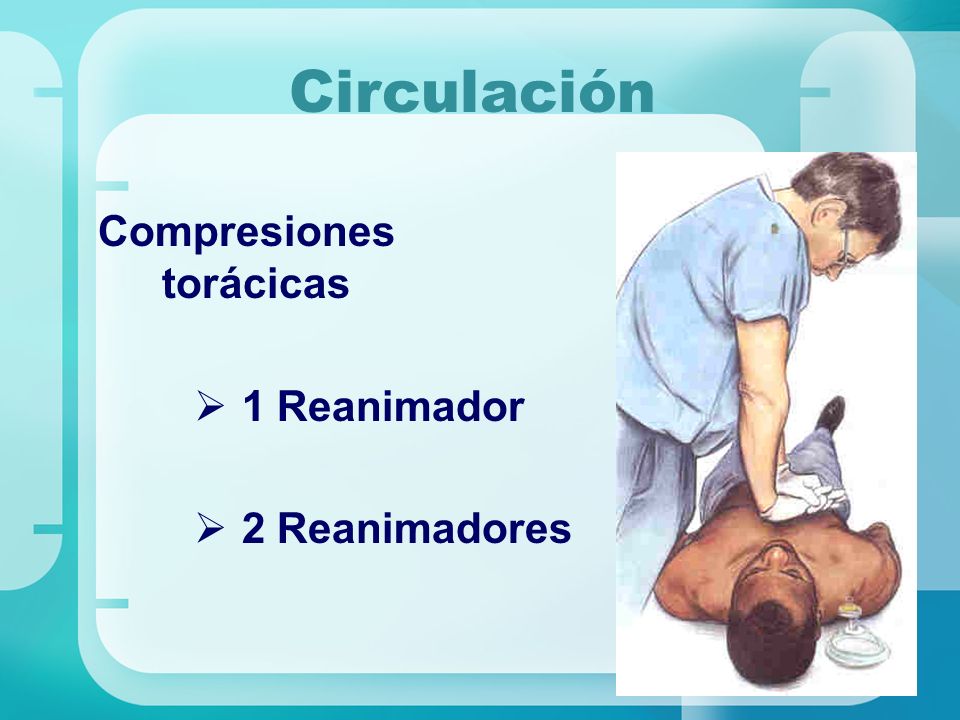 Circulación

Compresiones torácicas

➢ 1 Reanimador

➢ 2 Reanimadores